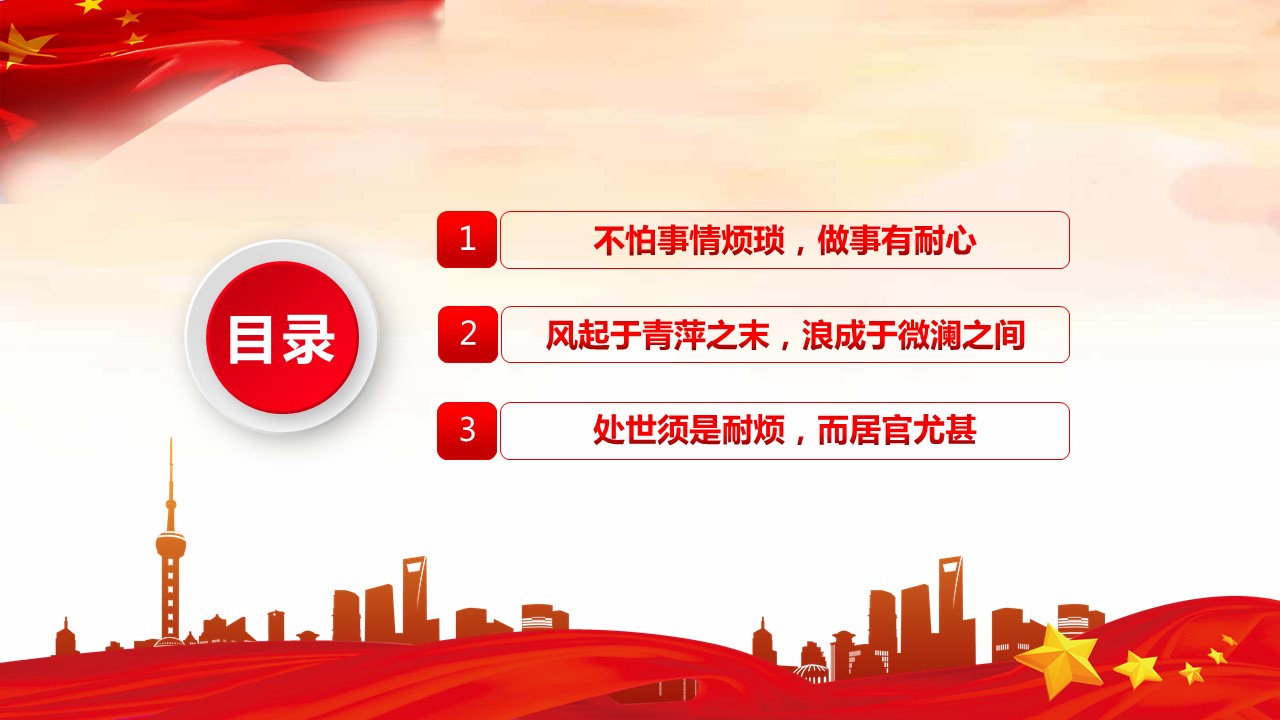 目录

1 不怕事情烦琐，做事有耐心

2 风起于青萍之末，浪成于微澜之间

3 处世须是耐烦，而居官尤甚